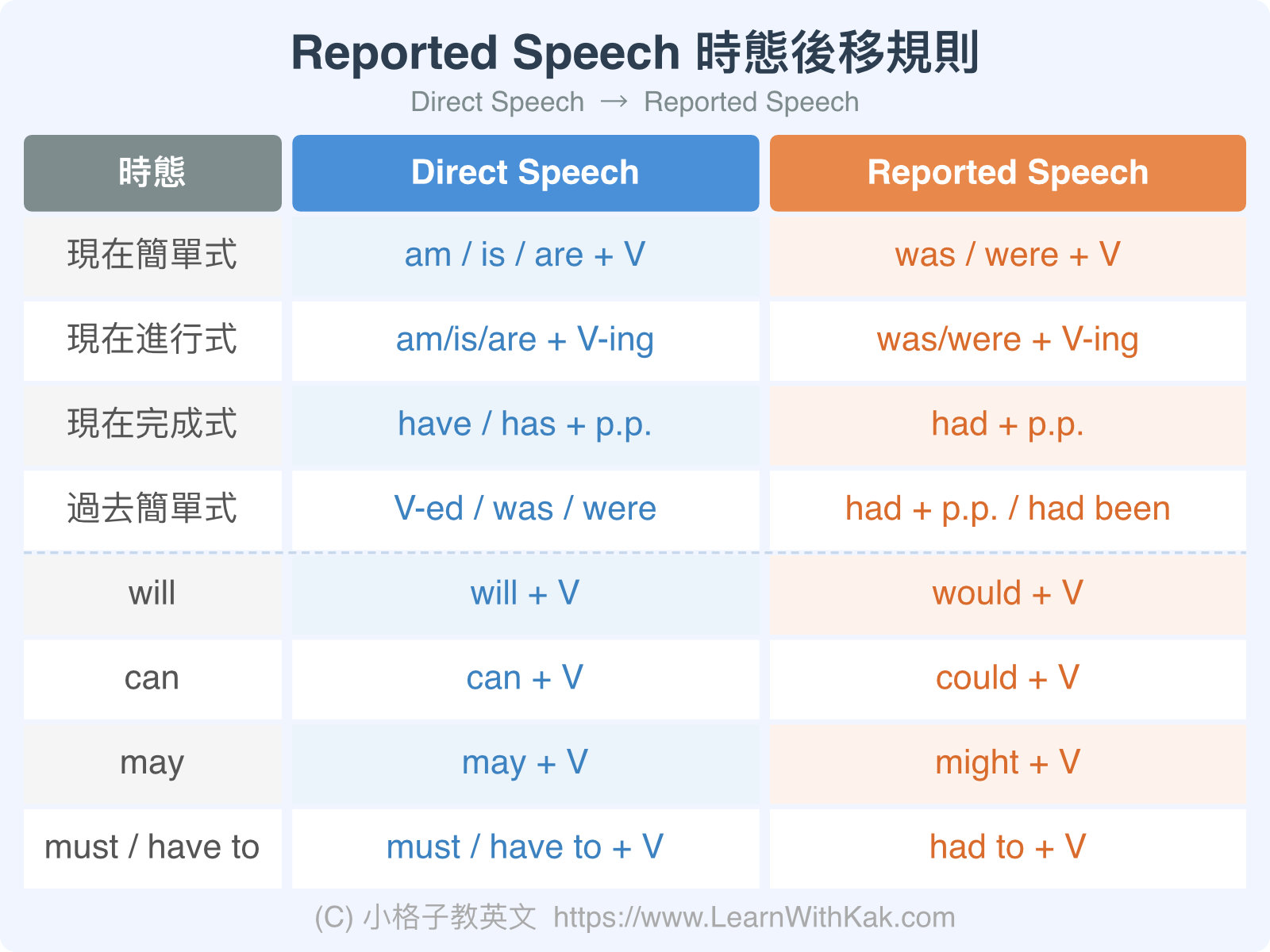 Reported Speech 時態後移規則

Direct Speech → Reported Speech

| 時態 | Direct Speech | Reported Speech |
|---|---|---|
| 現在簡單式 | am / is / are + V | was / were + V |
| 現在進行式 | am/is/are + V-ing | was/were + V-ing |
| 現在完成式 | have / has + p.p. | had + p.p. |
| 過去簡單式 | V-ed / was / were | had + p.p. / had been |
| will | will + V | would + V |
| can | can + V | could + V |
| may | may + V | might + V |
| must / have to | must / have to + V | had to + V |

(C) 小格子教英文 https://www.LearnWithKak.com